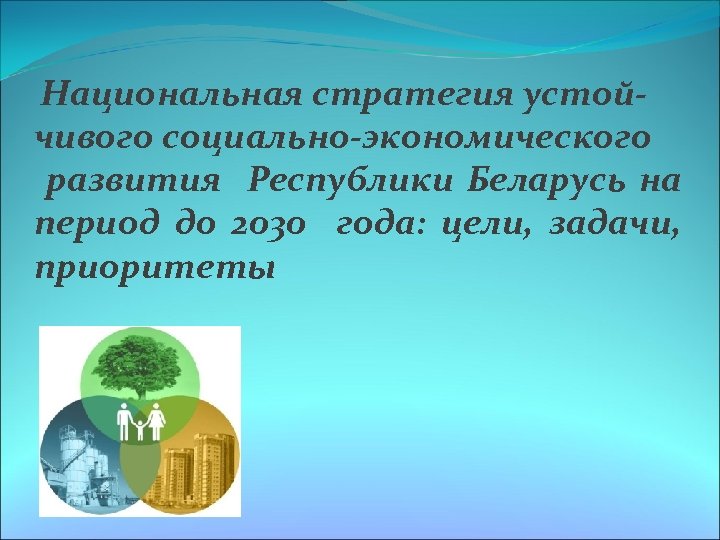 Национальная стратегия устойчивого социально-экономического развития Республики Беларусь на период до 2030 года: цели, задачи, приоритеты